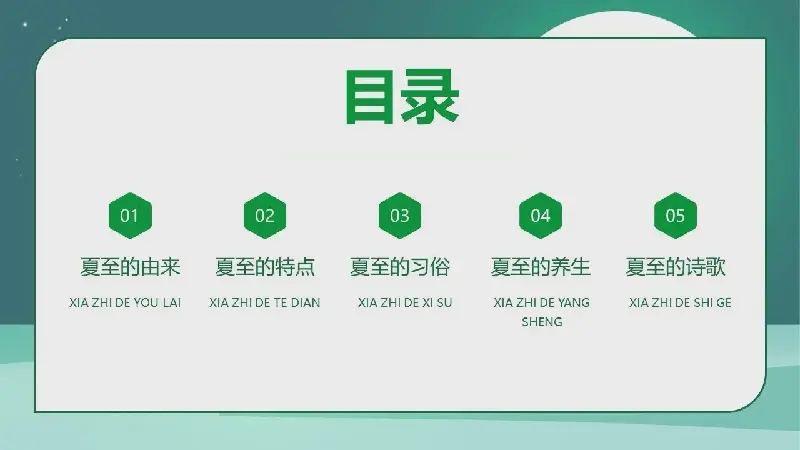 目录

01
夏至的由来
XIA ZHI DE YOU LAI

02
夏至的特点
XIA ZHI DE TE DIAN

03
夏至的习俗
XIA ZHI DE XI SU

04
夏至的养生
XIA ZHI DE YANG SHENG

05
夏至的诗歌
XIA ZHI DE SHI GE